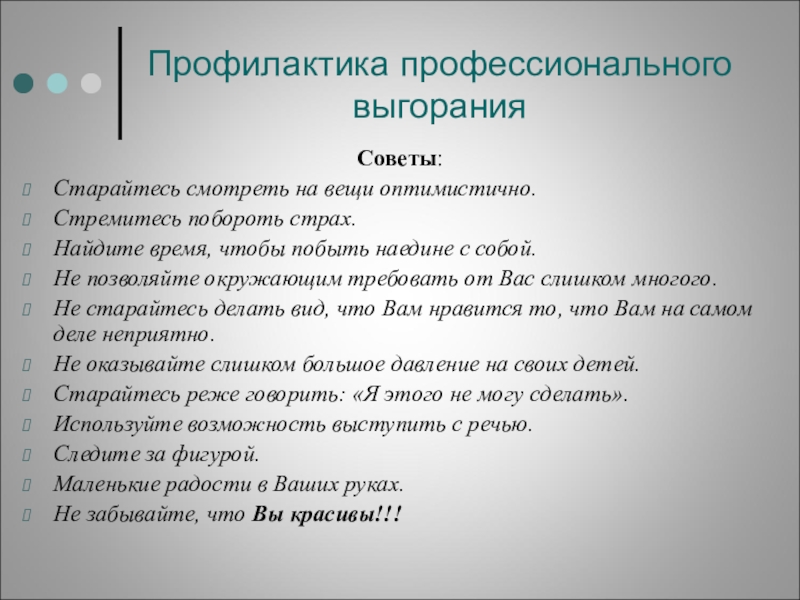 Профилактика профессионального выгорания

Советы:

Старайтесь смотреть на вещи оптимистично.

Стремитесь побороть страх.

Найдите время, чтобы побыть наедине с собой.

Не позволяйте окружающим требовать от Вас слишком многого.

Не старайтесь делать вид, что Вам нравится то, что Вам на самом деле неприятно.

Не оказывайте слишком большое давление на своих детей.

Старайтесь реже говорить: «Я этого не могу сделать».

Используйте возможность выступить с речью.

Следите за фигурой.

Маленькие радости в Ваших руках.

Не забывайте, что Вы красивы!!!